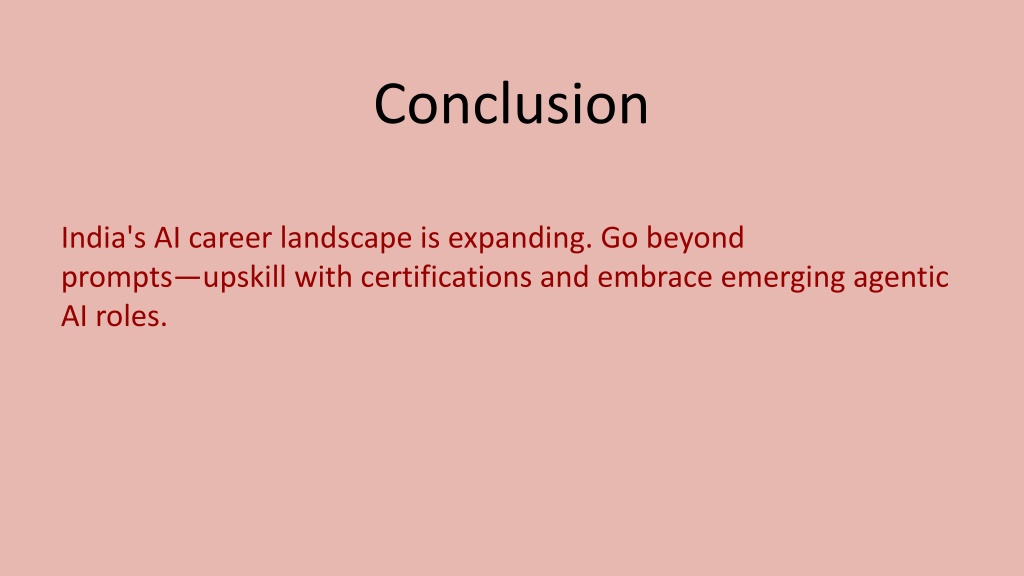 Conclusion

India's AI career landscape is expanding. Go beyond prompts—upskill with certifications and embrace emerging agentic AI roles.